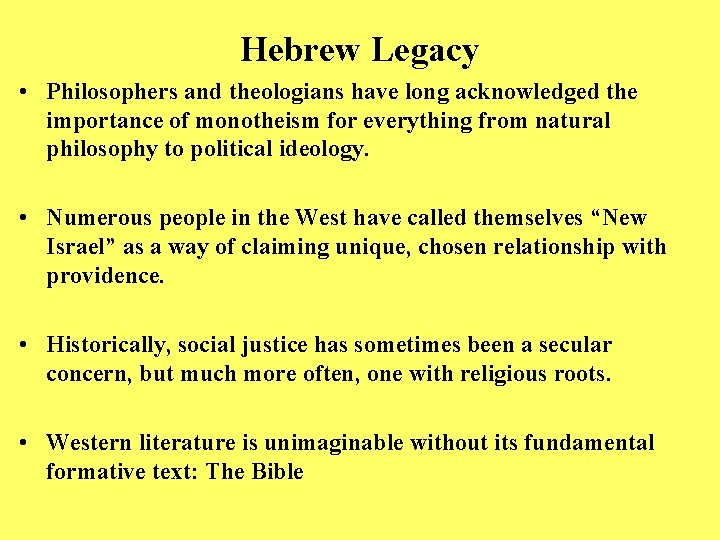 Hebrew Legacy

• Philosophers and theologians have long acknowledged the importance of monotheism for everything from natural philosophy to political ideology.

• Numerous people in the West have called themselves “New Israel” as a way of claiming unique, chosen relationship with providence.

• Historically, social justice has sometimes been a secular concern, but much more often, one with religious roots.

• Western literature is unimaginable without its fundamental formative text: The Bible